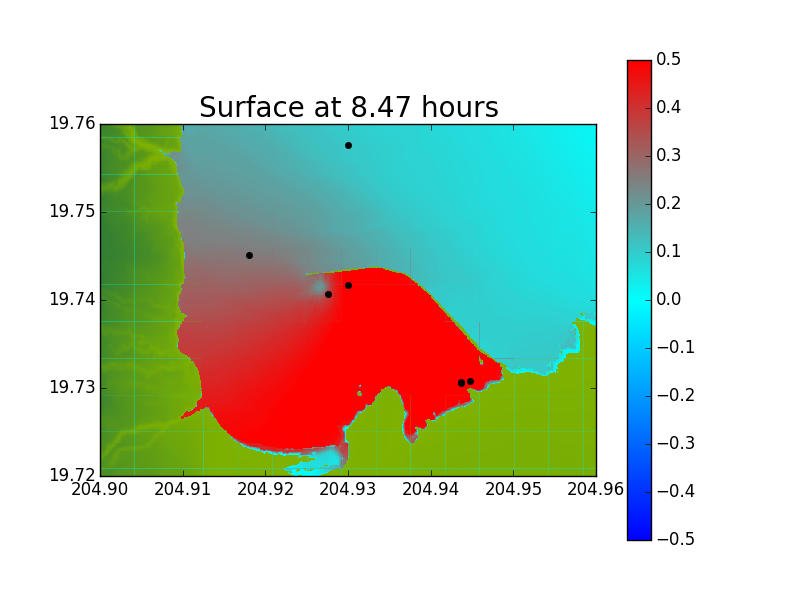 Surface at 8.47 hours

19.76
19.75
19.74
19.73
19.72

204.90 204.91 204.92 204.93 204.94 204.95 204.96

0.5
0.4
0.3
0.2
0.1
0.0
−0.1
−0.2
−0.3
−0.4
−0.5